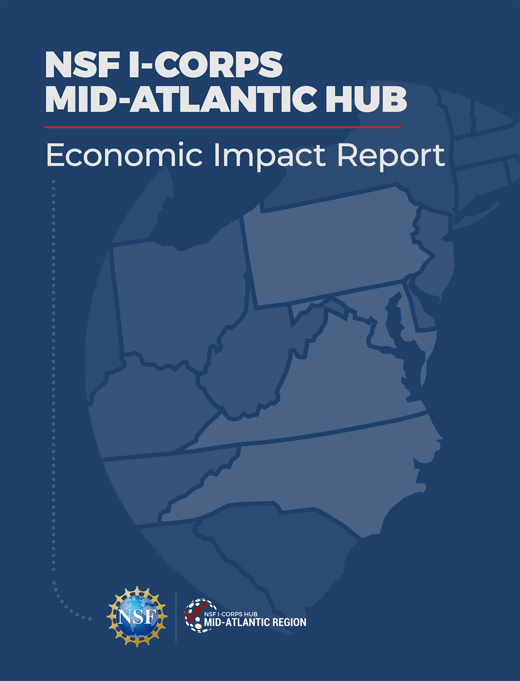 NSF I-CORPS
MID-ATLANTIC HUB

Economic Impact Report

NSF

NSF I-CORPS HUB
MID-ATLANTIC REGION